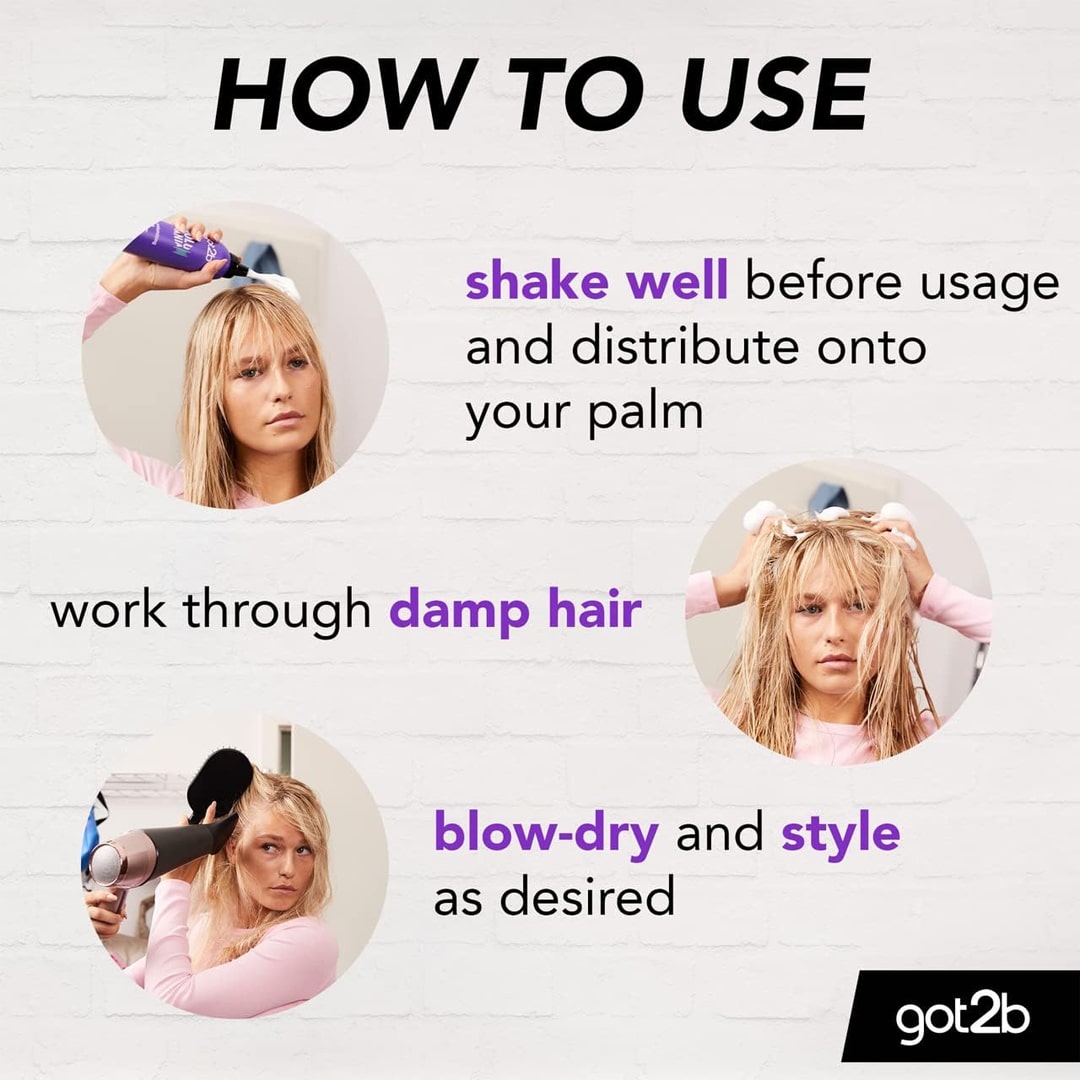 HOW TO USE

shake well before usage and distribute onto your palm

work through damp hair

blow-dry and style as desired

got2b